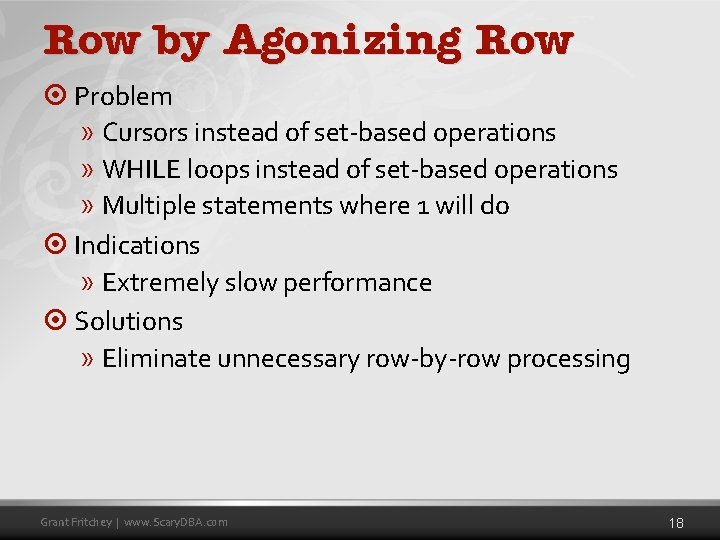 Row by Agonizing Row

Problem
» Cursors instead of set-based operations
» WHILE loops instead of set-based operations
» Multiple statements where 1 will do

Indications
» Extremely slow performance

Solutions
» Eliminate unnecessary row-by-row processing

Grant Fritchey | www.ScaryDBA.com

18